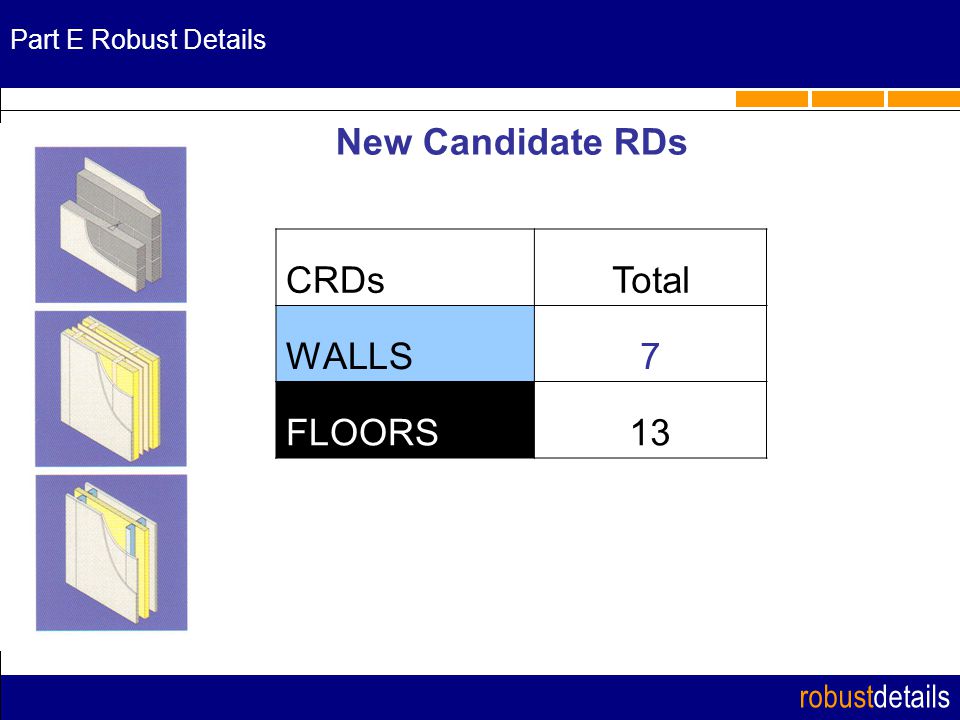 Part E Robust Details

New Candidate RDs

| CRDs | Total |
|---|---|
| WALLS | 7 |
| FLOORS | 13 |

robustdetails